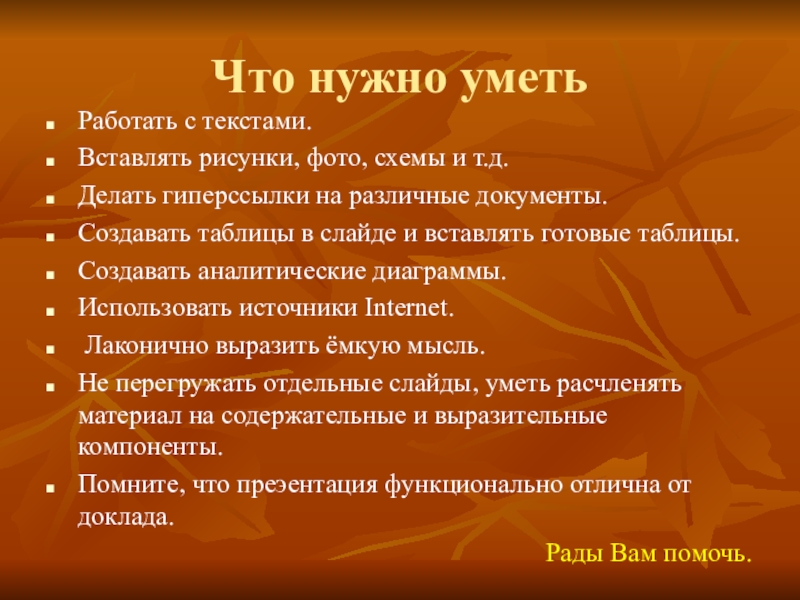 Что нужно уметь

- Работать с текстами.
- Вставлять рисунки, фото, схемы и т.д.
- Делать гиперссылки на различные документы.
- Создавать таблицы в слайде и вставлять готовые таблицы.
- Создавать аналитические диаграммы.
- Использовать источники Internet.
- Лаконично выразить ёмкую мысль.
- Не перегружать отдельные слайды, уметь расчленять материал на содержательные и выразительные компоненты.
- Помните, что преэентация функционально отлична от доклада.

Рады Вам помочь.